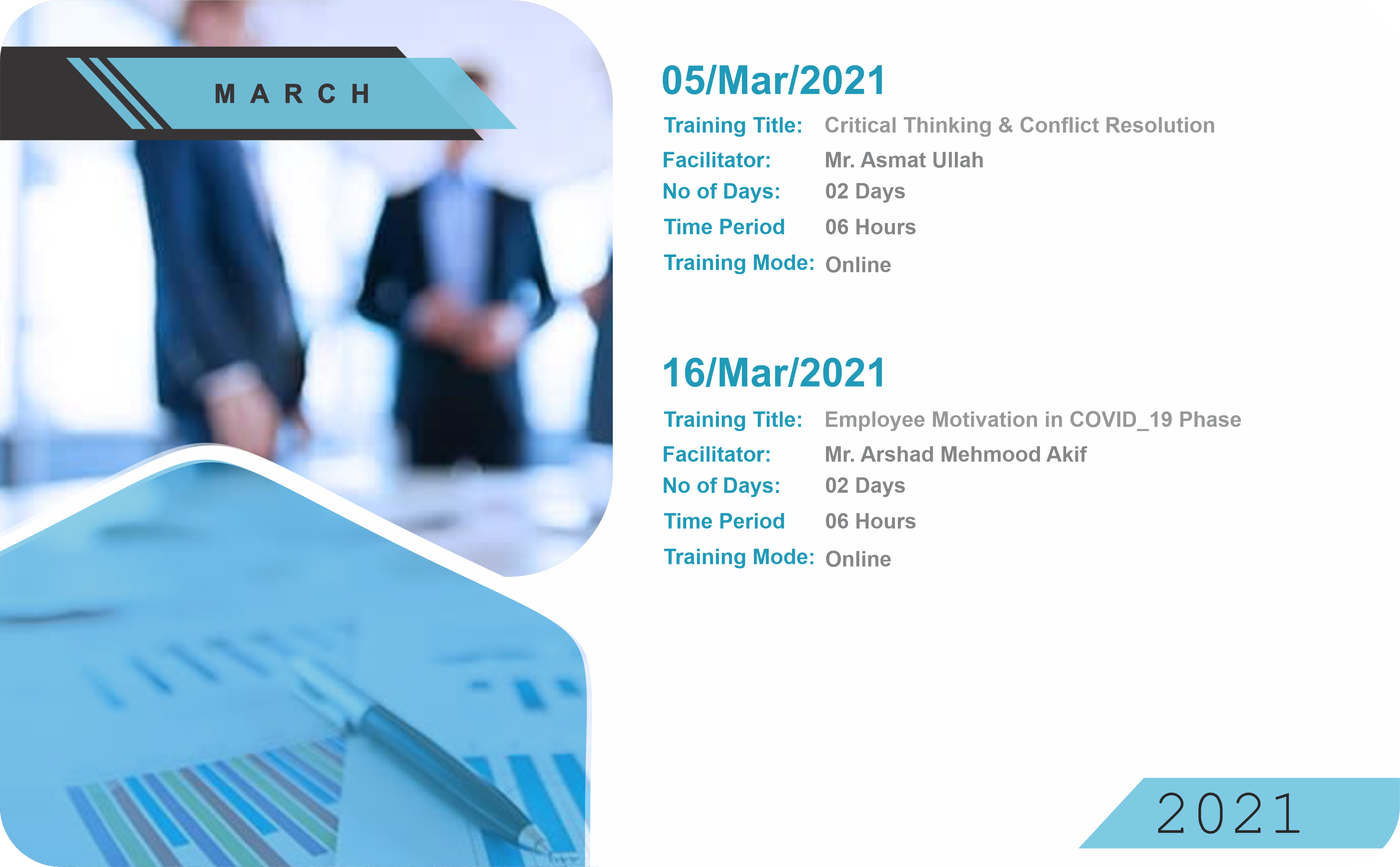 MARCH

05/Mar/2021

Training Title: Critical Thinking & Conflict Resolution
Facilitator: Mr. Asmat Ullah
No of Days: 02 Days
Time Period 06 Hours
Training Mode: Online

16/Mar/2021

Training Title: Employee Motivation in COVID_19 Phase
Facilitator: Mr. Arshad Mehmood Akif
No of Days: 02 Days
Time Period 06 Hours
Training Mode: Online

2021